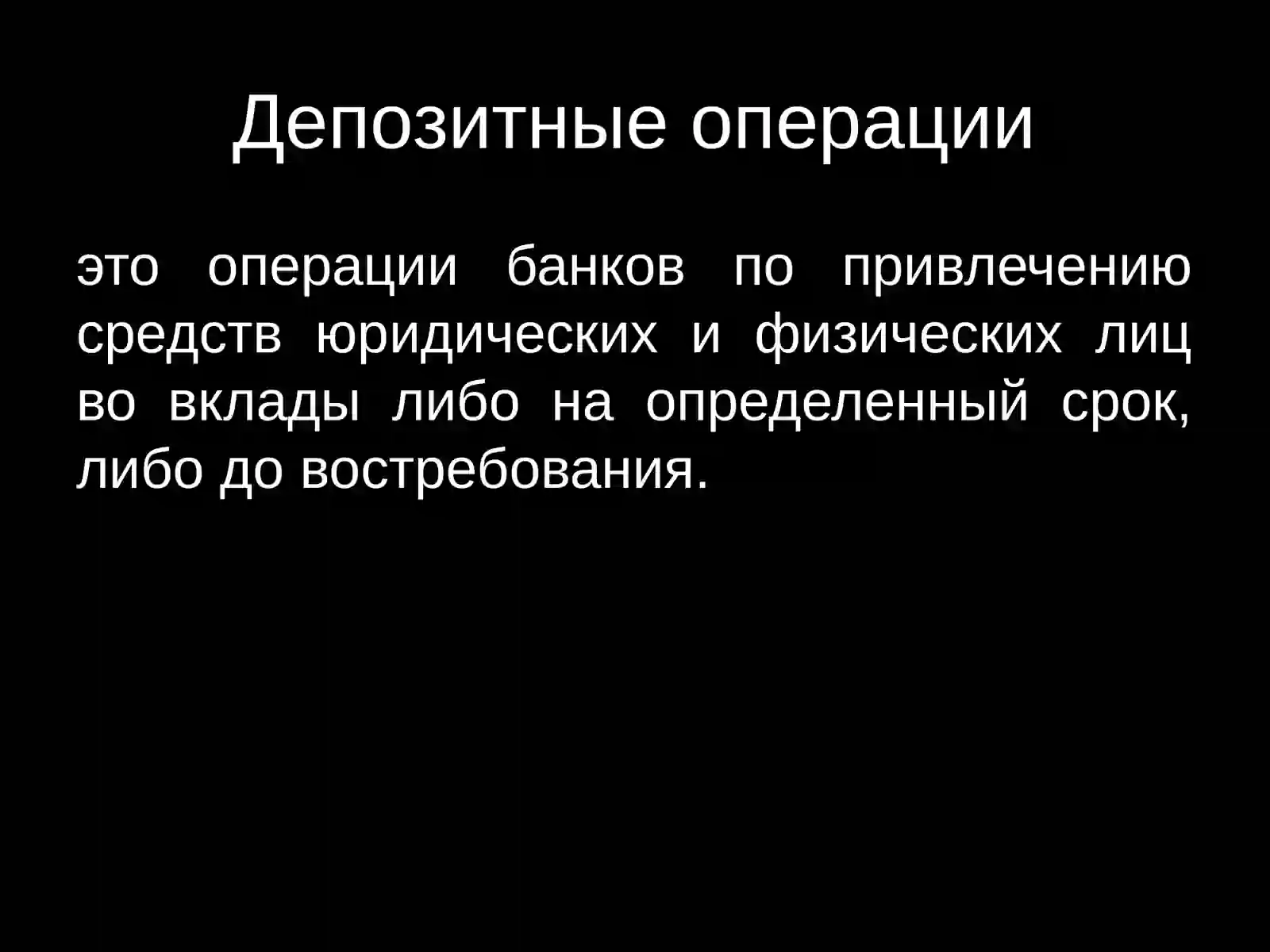 Депозитные операции

это операции банков по привлечению средств юридических и физических лиц во вклады либо на определенный срок, либо до востребования.